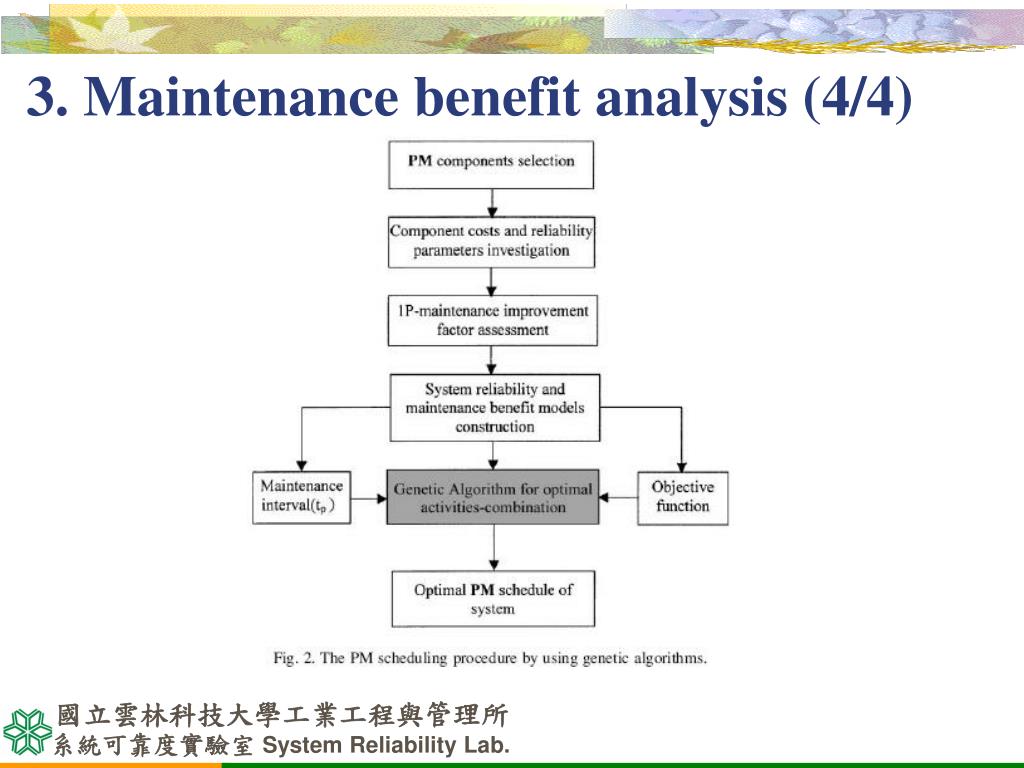 3. Maintenance benefit analysis (4/4)

PM components selection

Component costs and reliability parameters investigation

1P-maintenance improvement factor assessment

System reliability and maintenance benefit models construction

Maintenance interval($t_p$)

Genetic Algorithm for optimal activities-combination

Objective function

Optimal PM schedule of system

Fig. 2. The PM scheduling procedure by using genetic algorithms.

國立雲林科技大學工業工程與管理所
系統可靠度實驗室 System Reliability Lab.